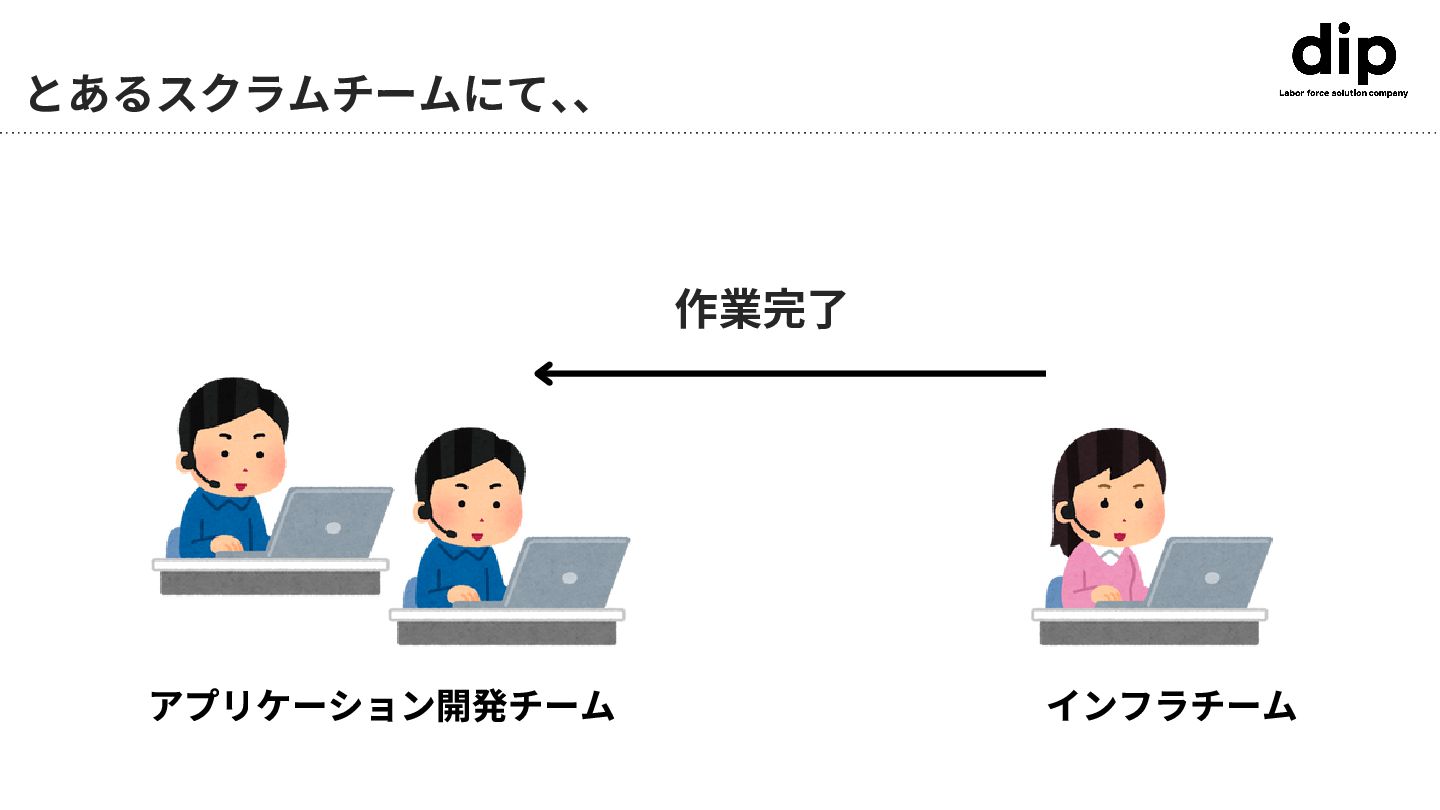 とあるスクラムチームにて、、

dip
Labor force solution company

作業完了

アプリケーション開発チーム

インフラチーム